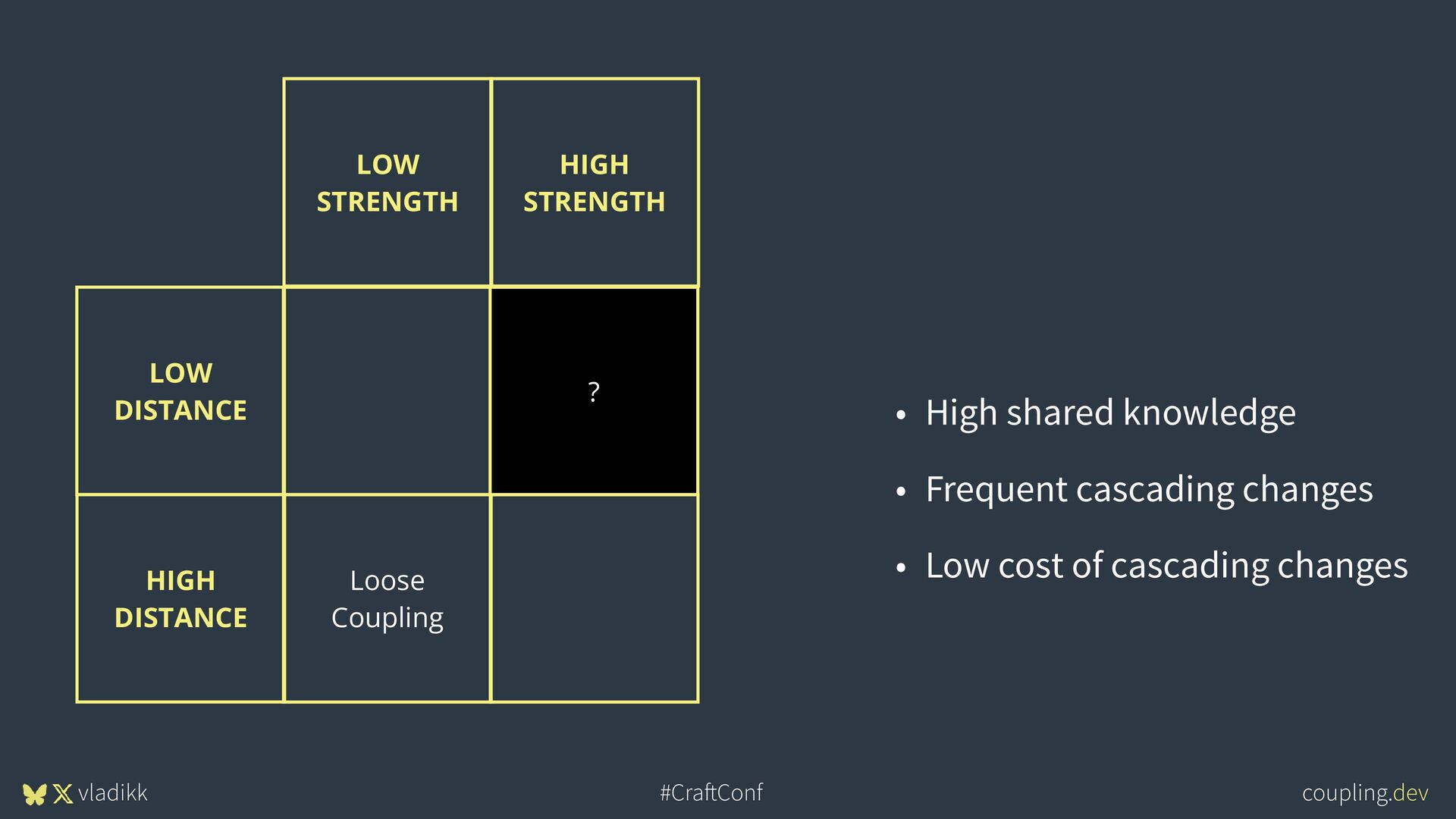 | | LOW STRENGTH | HIGH STRENGTH |
|---|---|---|
| LOW DISTANCE | | ? |
| HIGH DISTANCE | Loose Coupling | |

• High shared knowledge

• Frequent cascading changes

• Low cost of cascading changes

vladikk

#CraftConf

coupling.dev